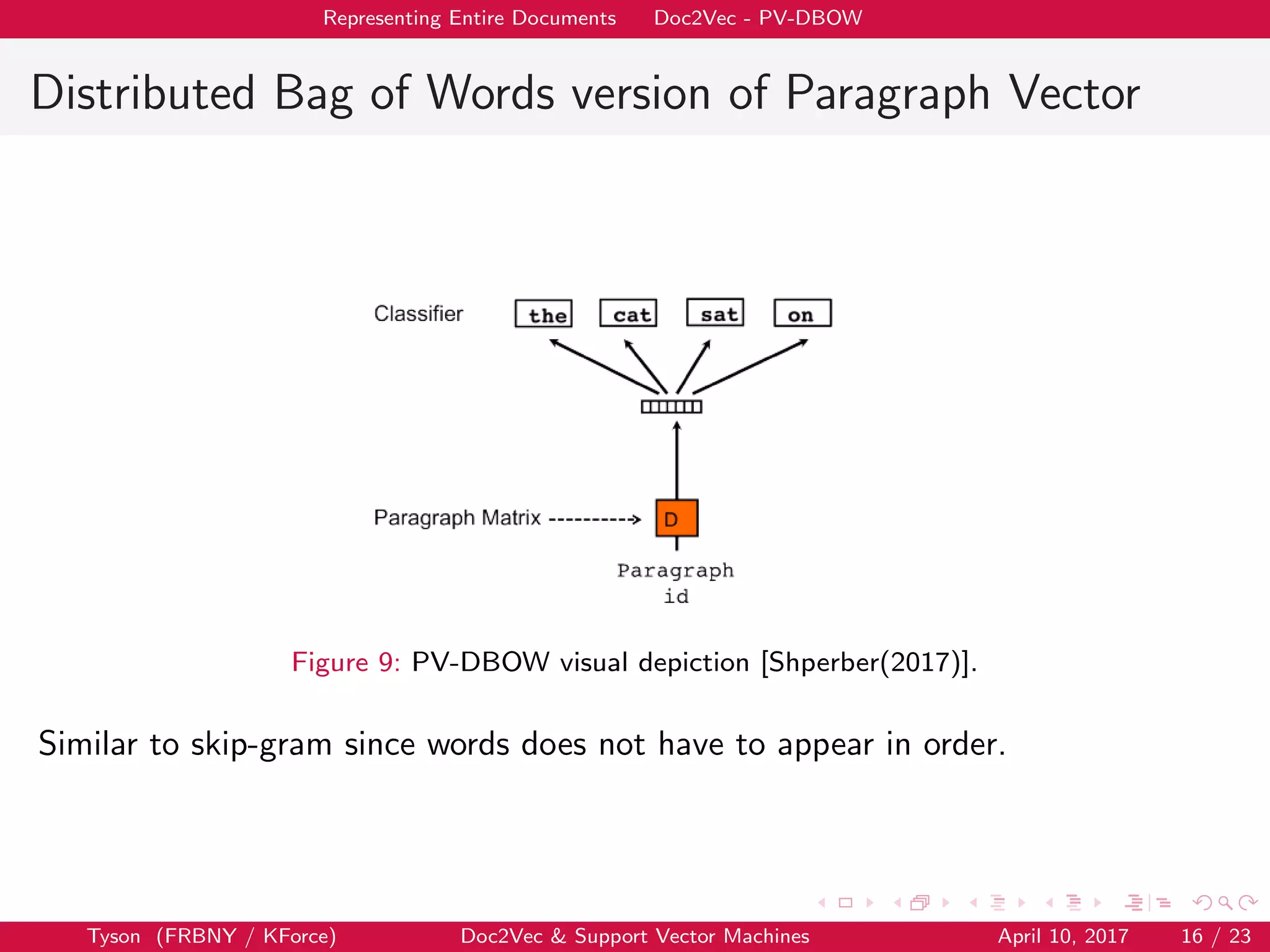 Representing Entire Documents Doc2Vec - PV-DBOW

Distributed Bag of Words version of Paragraph Vector

Classifier the cat sat on

Paragraph Matrix D

Paragraph id

Figure 9: PV-DBOW visual depiction [Shperber(2017)].

Similar to skip-gram since words does not have to appear in order.

Tyson (FRBNY / KForce) Doc2Vec & Support Vector Machines April 10, 2017 16 / 23